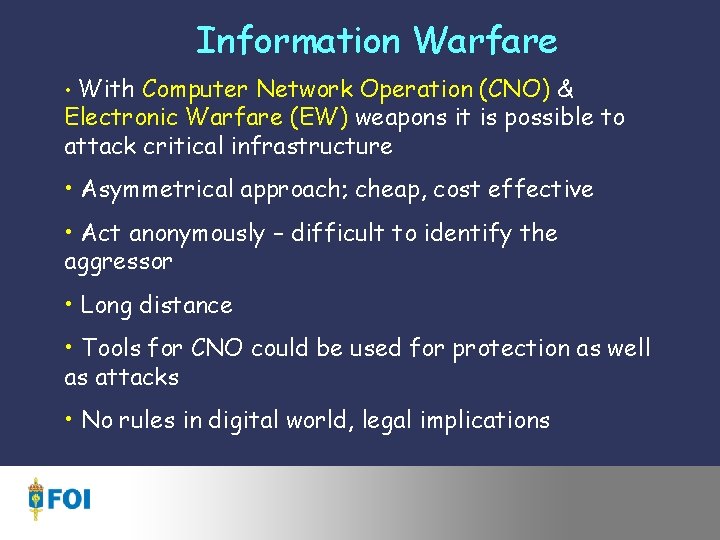 Information Warfare

• With Computer Network Operation (CNO) & Electronic Warfare (EW) weapons it is possible to attack critical infrastructure

• Asymmetrical approach; cheap, cost effective

• Act anonymously – difficult to identify the aggressor

• Long distance

• Tools for CNO could be used for protection as well as attacks

• No rules in digital world, legal implications

FOI